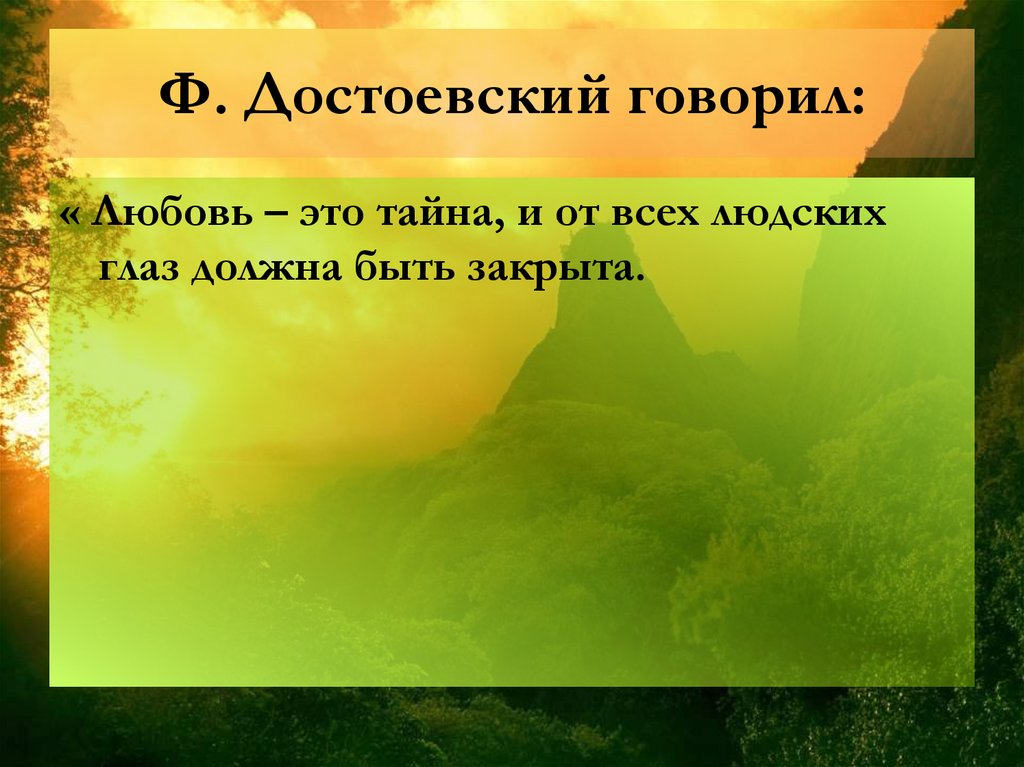 Ф. Достоевский говорил:

« Любовь – это тайна, и от всех людских глаз должна быть закрыта.